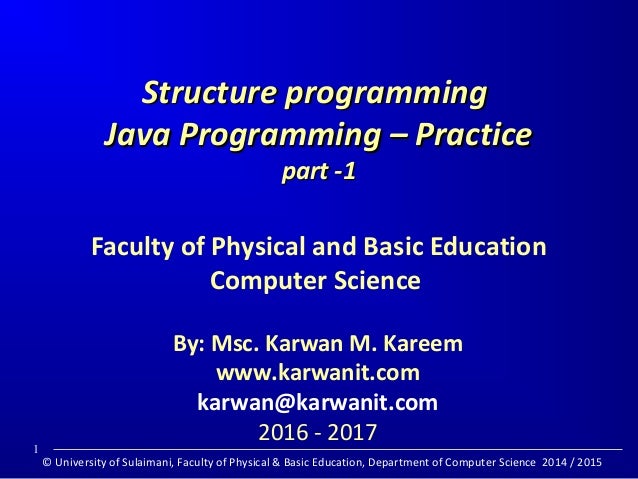 Structure programming
Java Programming – Practice
part -1

Faculty of Physical and Basic Education
Computer Science

By: Msc. Karwan M. Kareem
www.karwanit.com
karwan@karwanit.com
2016 - 2017

1

© University of Sulaimani, Faculty of Physical & Basic Education, Department of Computer Science 2014 / 2015